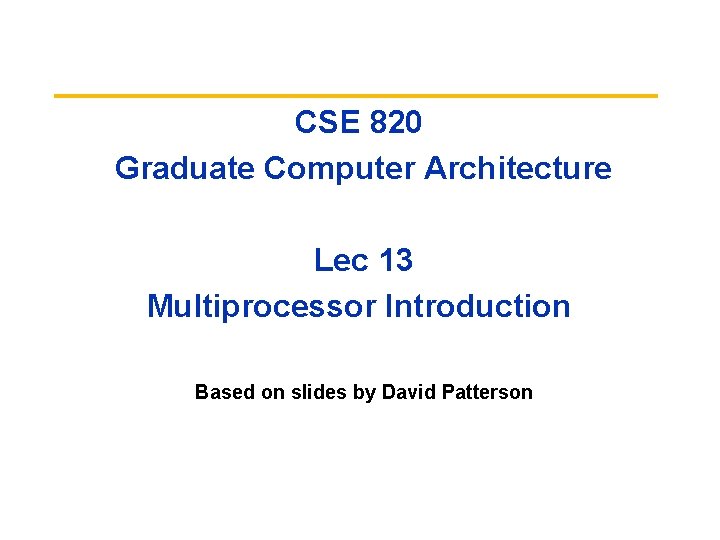 CSE 820
Graduate Computer Architecture

Lec 13
Multiprocessor Introduction

Based on slides by David Patterson